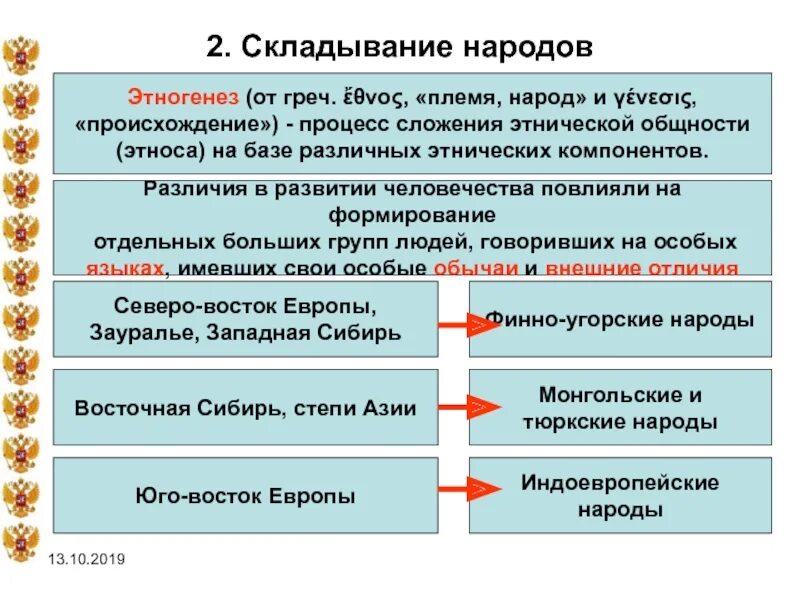 2. Складывание народов

Этногенез (от греч. ἔθνος, «племя, народ» и γένεσις, «происхождение») - процесс сложения этнической общности (этноса) на базе различных этнических компонентов.

Различия в развитии человечества повлияли на формирование отдельных больших групп людей, говоривших на особых языках, имевших свои особые обычаи и внешние отличия

Северо-восток Европы, Зауралье, Западная Сибирь

Финно-угорские народы

Восточная Сибирь, степи Азии

Монгольские и тюркские народы

Юго-восток Европы

Индоевропейские народы

13.10.2019